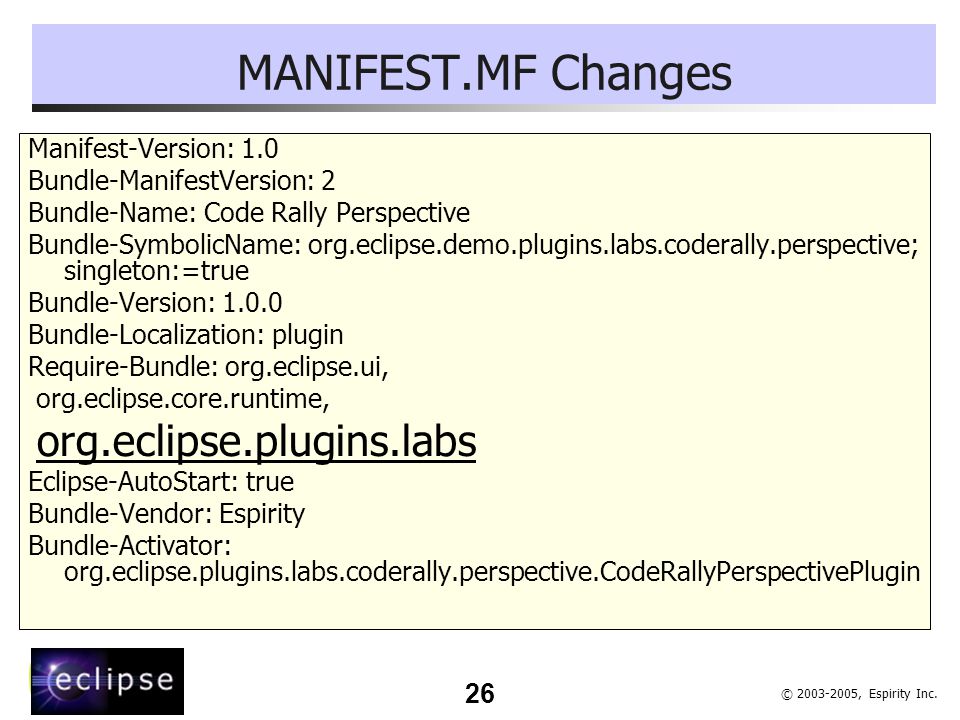 MANIFEST.MF Changes

Manifest-Version: 1.0
Bundle-ManifestVersion: 2
Bundle-Name: Code Rally Perspective
Bundle-SymbolicName: org.eclipse.demo.plugins.labs.coderally.perspective; singleton:=true
Bundle-Version: 1.0.0
Bundle-Localization: plugin
Require-Bundle: org.eclipse.ui,
org.eclipse.core.runtime,
org.eclipse.plugins.labs
Eclipse-AutoStart: true
Bundle-Vendor: Espirity
Bundle-Activator: org.eclipse.plugins.labs.coderally.perspective.CodeRallyPerspectivePlugin

eclipse

26

© 2003-2005, Espirity Inc.